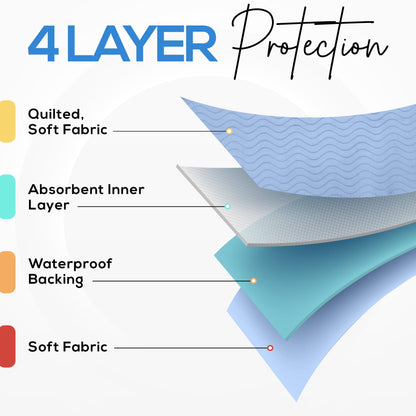 4 LAYER Protection

Quilted, Soft Fabric

Absorbent Inner Layer

Waterproof Backing

Soft Fabric